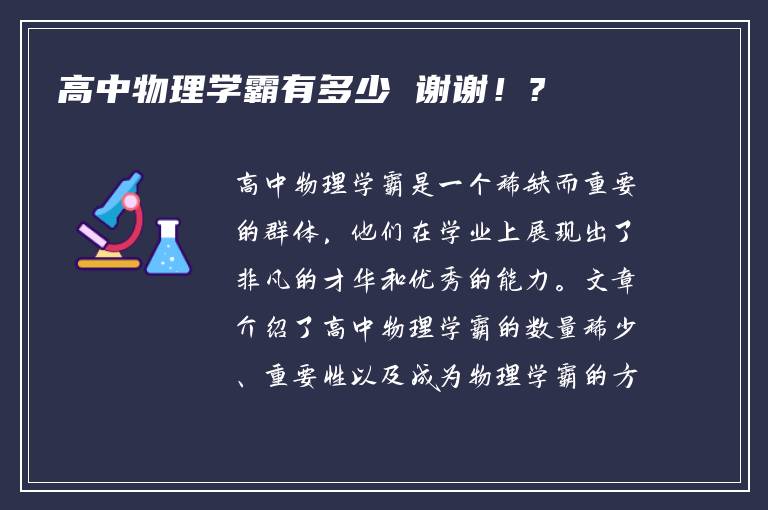 高中物理学霸有多少 谢谢！？

高中物理学霸是一个稀缺而重要的群体，他们在学业上展现出了非凡的才华和优秀的能力。文章介绍了高中物理学霸的数量稀少、重要性以及成为物理学霸的方